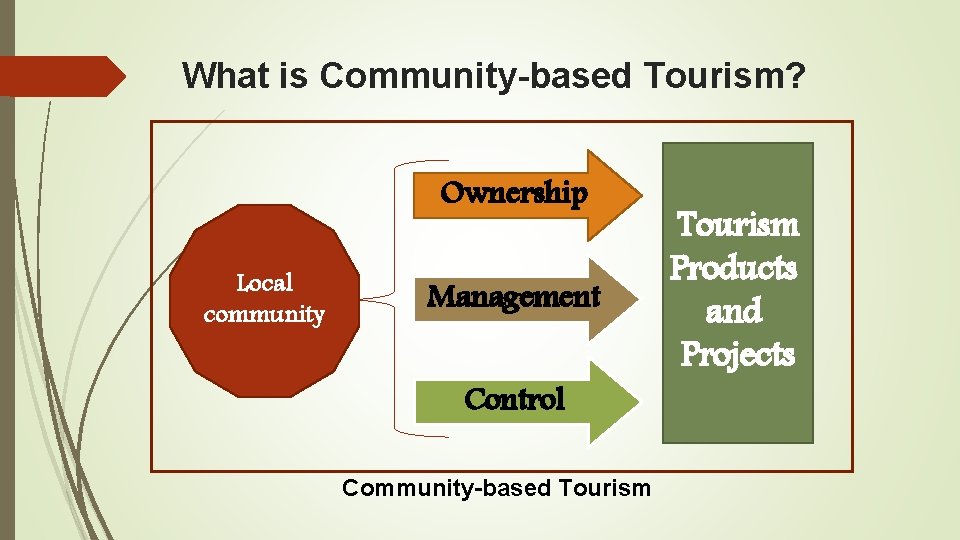 What is Community-based Tourism?

Local community

Ownership

Management

Control

Tourism Products and Projects

Community-based Tourism